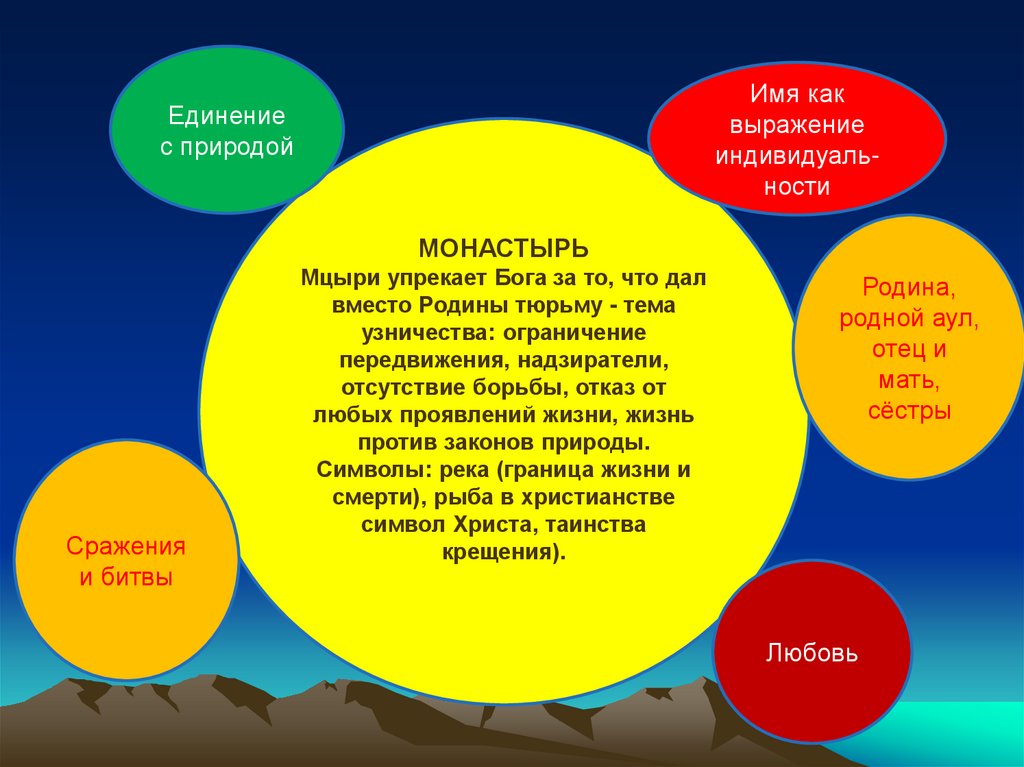 Единение с природой

Имя как выражение индивидуальности

МОНАСТЫРЬ
Мцыри упрекает Бога за то, что дал вместо Родины тюрьму - тема узничества: ограничение передвижения, надзиратели, отсутствие борьбы, отказ от любых проявлений жизни, жизнь против законов природы. Символы: река (граница жизни и смерти), рыба в христианстве символ Христа, таинства крещения).

Родина, родной аул, отец и мать, сёстры

Сражения и битвы

Любовь